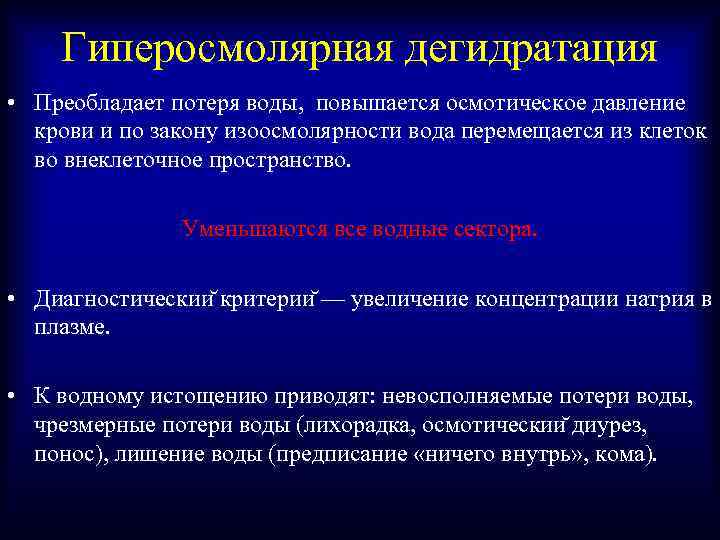 Гиперосмолярная дегидратация

• Преобладает потеря воды, повышается осмотическое давление крови и по закону изоосмолярности вода перемещается из клеток во внеклеточное пространство.

Уменьшаются все водные сектора.

• Диагностический критерий — увеличение концентрации натрия в плазме.

• К водному истощению приводят: невосполняемые потери воды, чрезмерные потери воды (лихорадка, осмотический диурез, понос), лишение воды (предписание «ничего внутрь», кома).